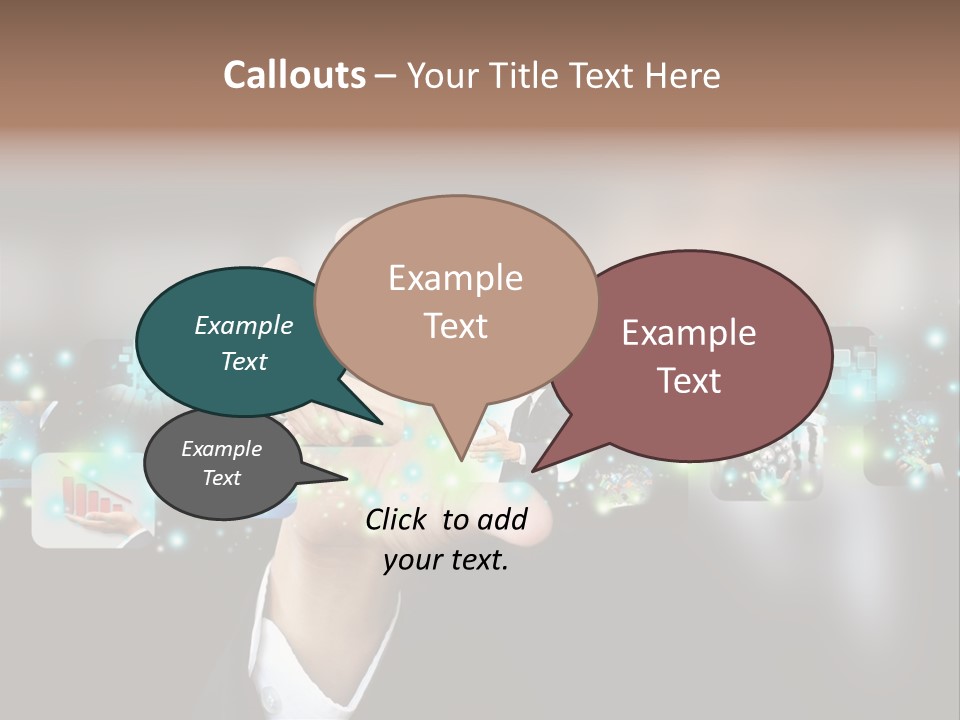 Callouts – Your Title Text Here

Example Text

Example Text

Example Text

Example Text

Click to add your text.